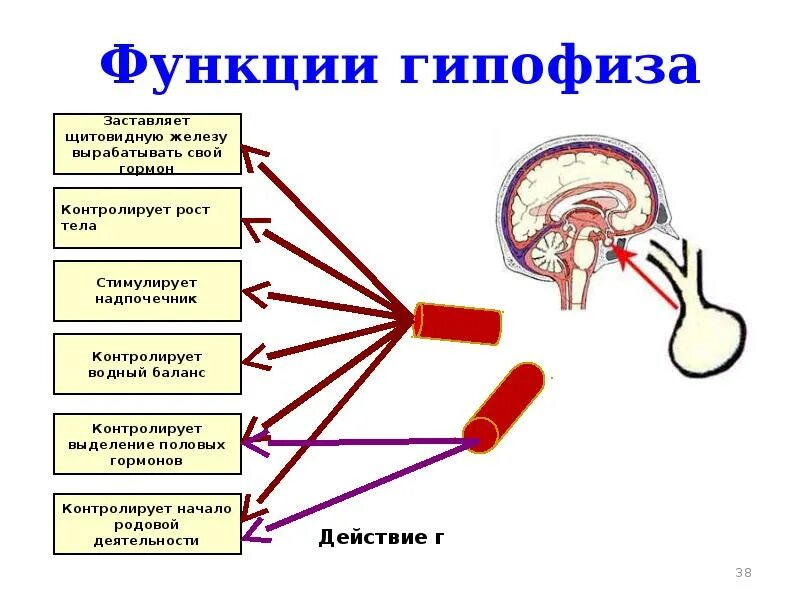 Функции гипофиза

Заставляет щитовидную железу вырабатывать свой гормон

Контролирует рост тела

Стимулирует надпочечник

Контролирует водный баланс

Контролирует выделение половых гормонов

Контролирует начало родовой деятельности

Действие г

38